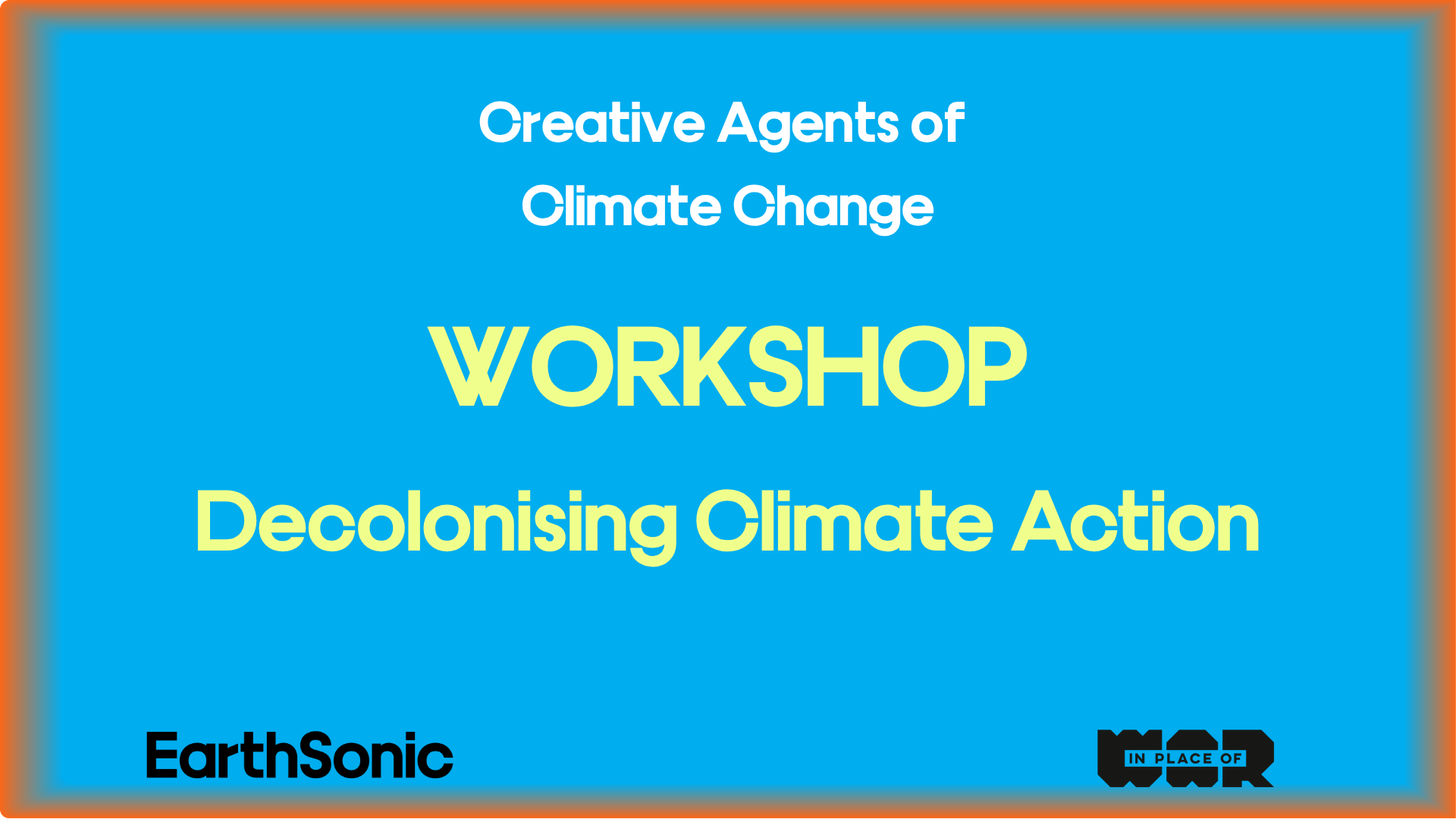 Creative Agents of Climate Change

WORKSHOP

Decolonising Climate Action

EarthSonic

IN PLACE OF WAR